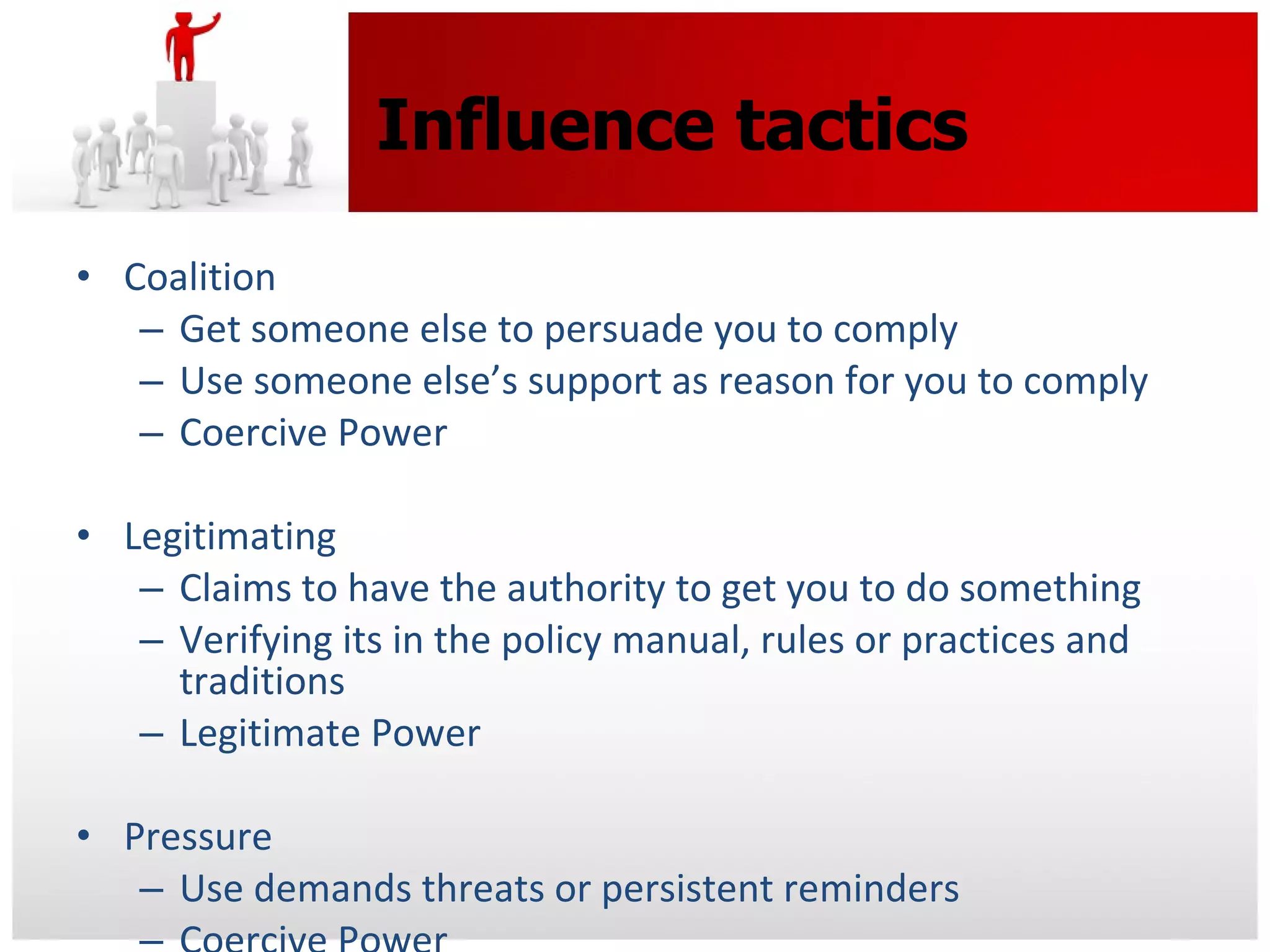 Influence tactics

• Coalition
– Get someone else to persuade you to comply
– Use someone else’s support as reason for you to comply
– Coercive Power

• Legitimating
– Claims to have the authority to get you to do something
– Verifying its in the policy manual, rules or practices and traditions
– Legitimate Power

• Pressure
– Use demands threats or persistent reminders
– Coercive Power